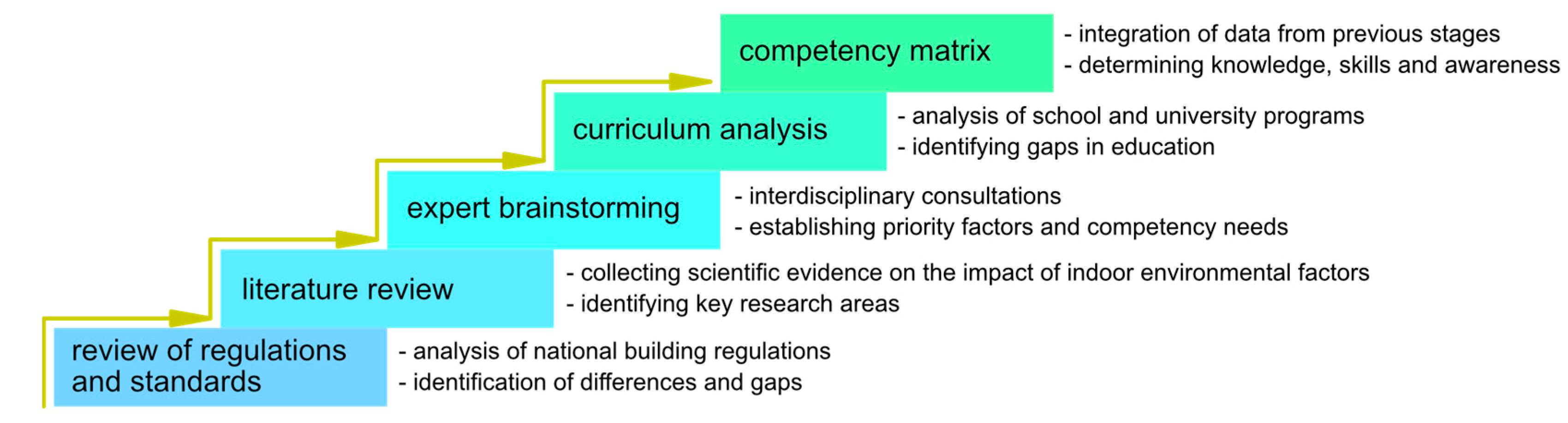 competency matrix
- integration of data from previous stages
- determining knowledge, skills and awareness

curriculum analysis
- analysis of school and university programs
- identifying gaps in education

expert brainstorming
- interdisciplinary consultations
- establishing priority factors and competency needs

literature review
- collecting scientific evidence on the impact of indoor environmental factors
- identifying key research areas

review of regulations and standards
- analysis of national building regulations
- identification of differences and gaps